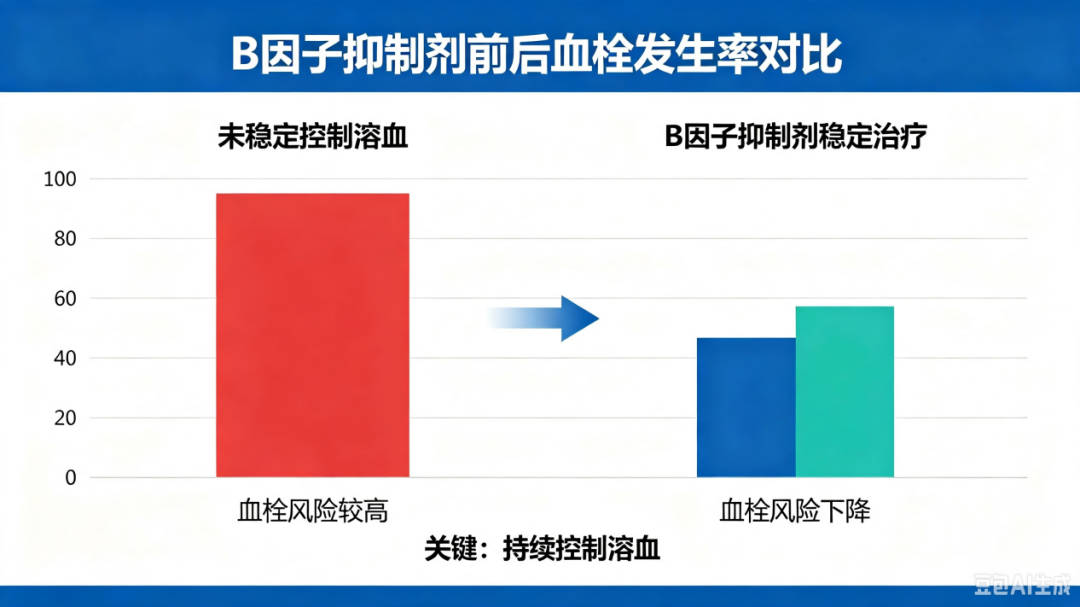 B因子抑制剂前后血栓发生率对比

未稳定控制溶血

B因子抑制剂稳定治疗

100
80
60
40
20
0

血栓风险较高

血栓风险下降

关键：持续控制溶血

豆包AI生成